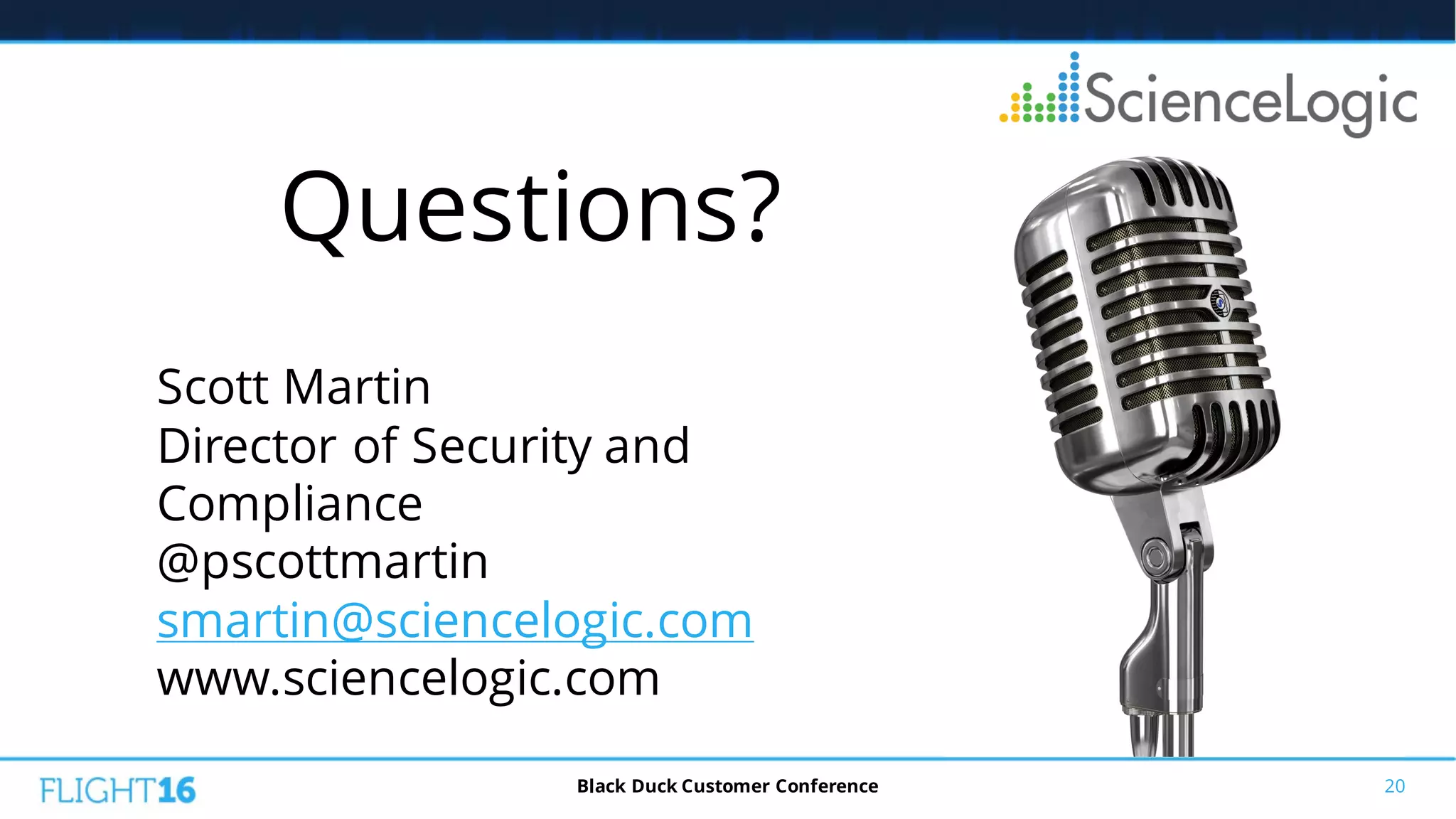 ScienceLogic

Questions?

Scott Martin
Director of Security and Compliance
@pscottmartin
smartin@sciencelogic.com
www.sciencelogic.com

FLIGHT16

Black Duck Customer Conference

20